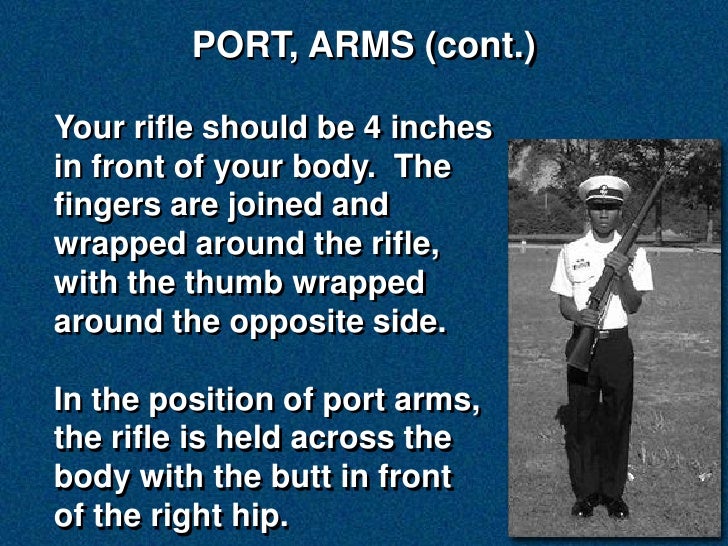 PORT, ARMS (cont.)

Your rifle should be 4 inches in front of your body. The fingers are joined and wrapped around the rifle, with the thumb wrapped around the opposite side.

In the position of port arms, the rifle is held across the body with the butt in front of the right hip.